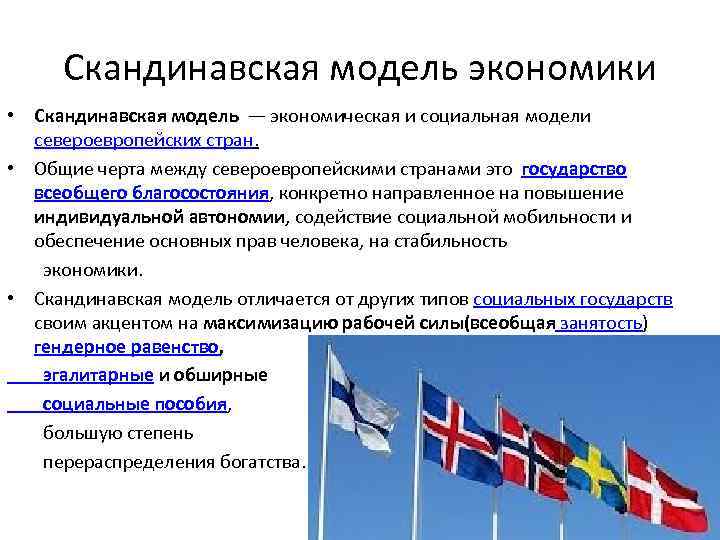 Скандинавская модель экономики

• Скандинавская модель — экономическая и социальная модели североевропейских стран.

• Общие черта между североевропейскими странами это государство всеобщего благосостояния, конкретно направленное на повышение индивидуальной автономии, содействие социальной мобильности и обеспечение основных прав человека, на стабильность экономики.

• Скандинавская модель отличается от других типов социальных государств своим акцентом на максимизацию рабочей силы(всеобщая занятость) гендерное равенство,

эгалитарные и обширные

социальные пособия,

большую степень

перераспределения богатства.